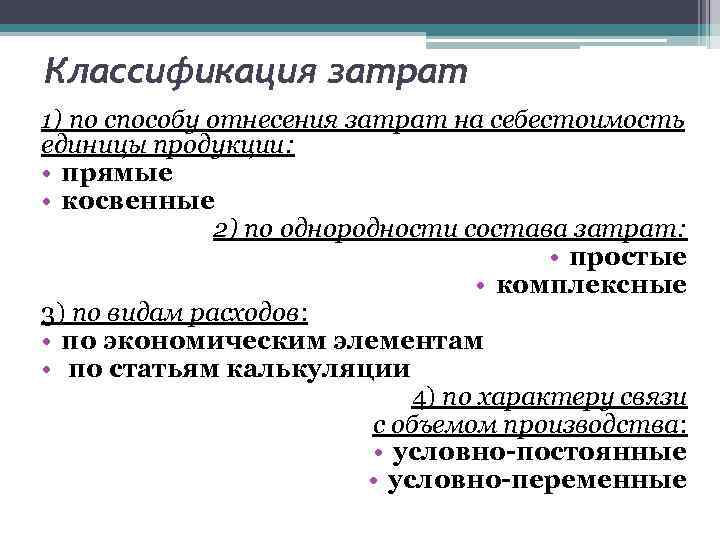 Классификация затрат

1) по способу отнесения затрат на себестоимость единицы продукции:
• прямые
• косвенные

2) по однородности состава затрат:
• простые
• комплексные

3) по видам расходов:
• по экономическим элементам
• по статьям калькуляции

4) по характеру связи с объемом производства:
• условно-постоянные
• условно-переменные